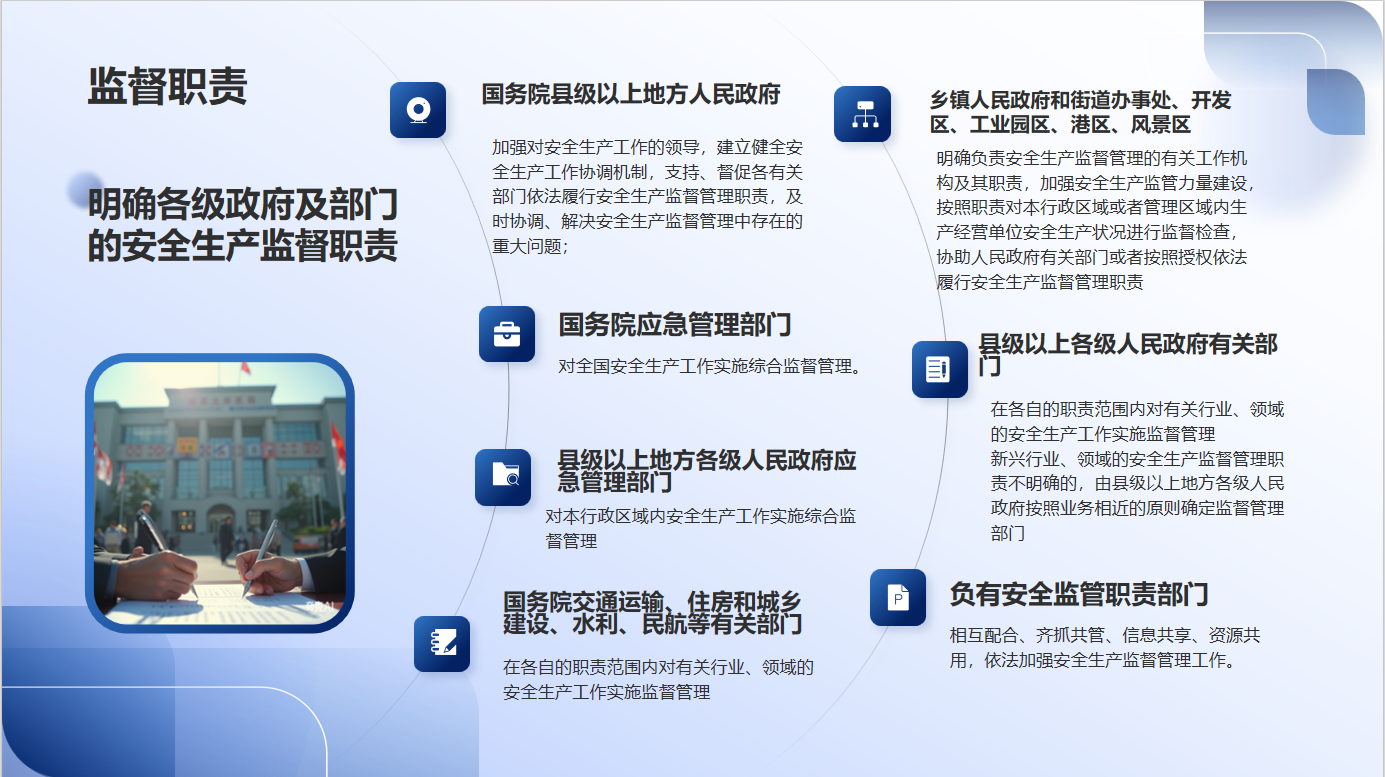 监督职责

明确各级政府及部门的安全生产监督职责

国务院县级以上地方人民政府

加强对安全生产工作的领导，建立健全安全生产工作协调机制，支持、督促各有关部门依法履行安全生产监督管理职责，及时协调、解决安全生产监督管理中存在的重大问题；

国务院应急管理部门

对全国安全生产工作实施综合监督管理。

县级以上地方各级人民政府应急管理部门

对本行政区域内安全生产工作实施综合监督管理

国务院交通运输、住房和城乡建设、水利、民航等有关部门

在各自的职责范围内对有关行业、领域的安全生产工作实施监督管理

乡镇人民政府和街道办事处、开发区、工业园区、港区、风景区

明确负责安全生产监督管理的有关工作机构及其职责，加强安全生产监管力量建设，按照职责对本行政区域或者管理区域内生产经营单位安全生产状况进行监督检查，协助人民政府有关部门或者按照授权依法履行安全生产监督管理职责

县级以上各级人民政府有关部门

在各自的职责范围内对有关行业、领域的安全生产工作实施监督管理
新兴行业、领域的安全生产监督管理职责不明确的，由县级以上地方各级人民政府按照业务相近的原则确定监督管理部门

负有安全监管职责部门

相互配合、齐抓共管、信息共享、资源共用，依法加强安全生产监督管理工作。